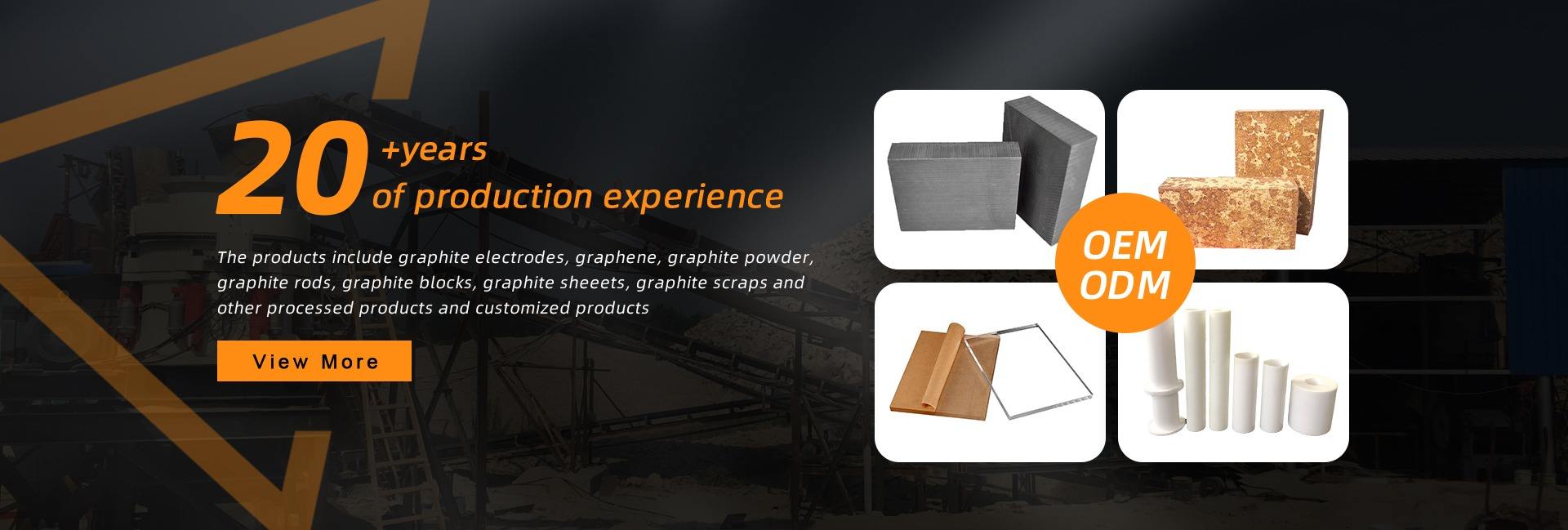 20 +years
of production experience

The products include graphite electrodes, graphene, graphite powder, graphite rods, graphite blocks, graphite sheeets, graphite scraps and other processed products and customized products

View More

OEM
ODM